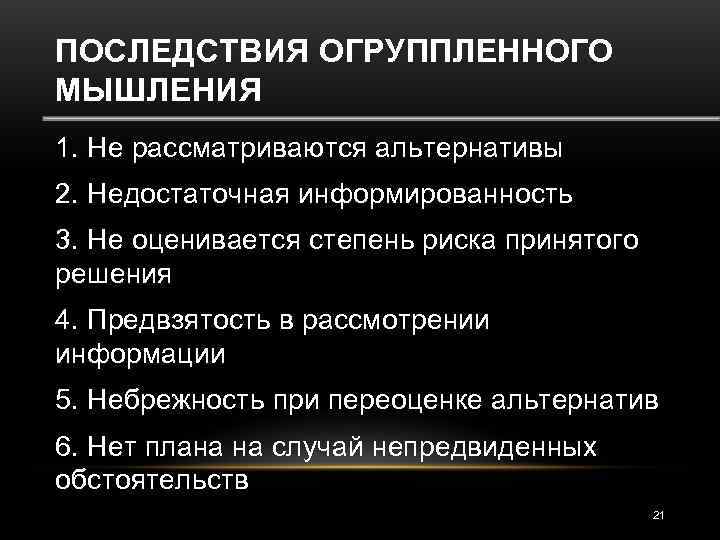 ПОСЛЕДСТВИЯ ОГРУППЛЕННОГО МЫШЛЕНИЯ

1. Не рассматриваются альтернативы

2. Недостаточная информированность

3. Не оценивается степень риска принятого решения

4. Предвзятость в рассмотрении информации

5. Небрежность при переоценке альтернатив

6. Нет плана на случай непредвиденных обстоятельств

21